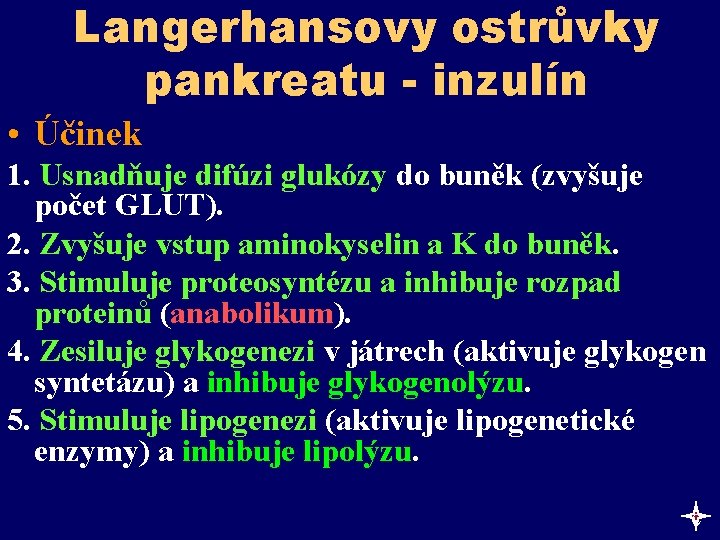 Langerhansovy ostrůvky pankreatu - inzulín

• Účinek

1. Usnadňuje difúzi glukózy do buněk (zvyšuje počet GLUT).

2. Zvyšuje vstup aminokyselin a K do buněk.

3. Stimuluje proteosyntézu a inhibuje rozpad proteinů (anabolikum).

4. Zesiluje glykogenezi v játrech (aktivuje glykogen syntetázu) a inhibuje glykogenolýzu.

5. Stimuluje lipogenezi (aktivuje lipogenetické enzymy) a inhibuje lipolýzu.